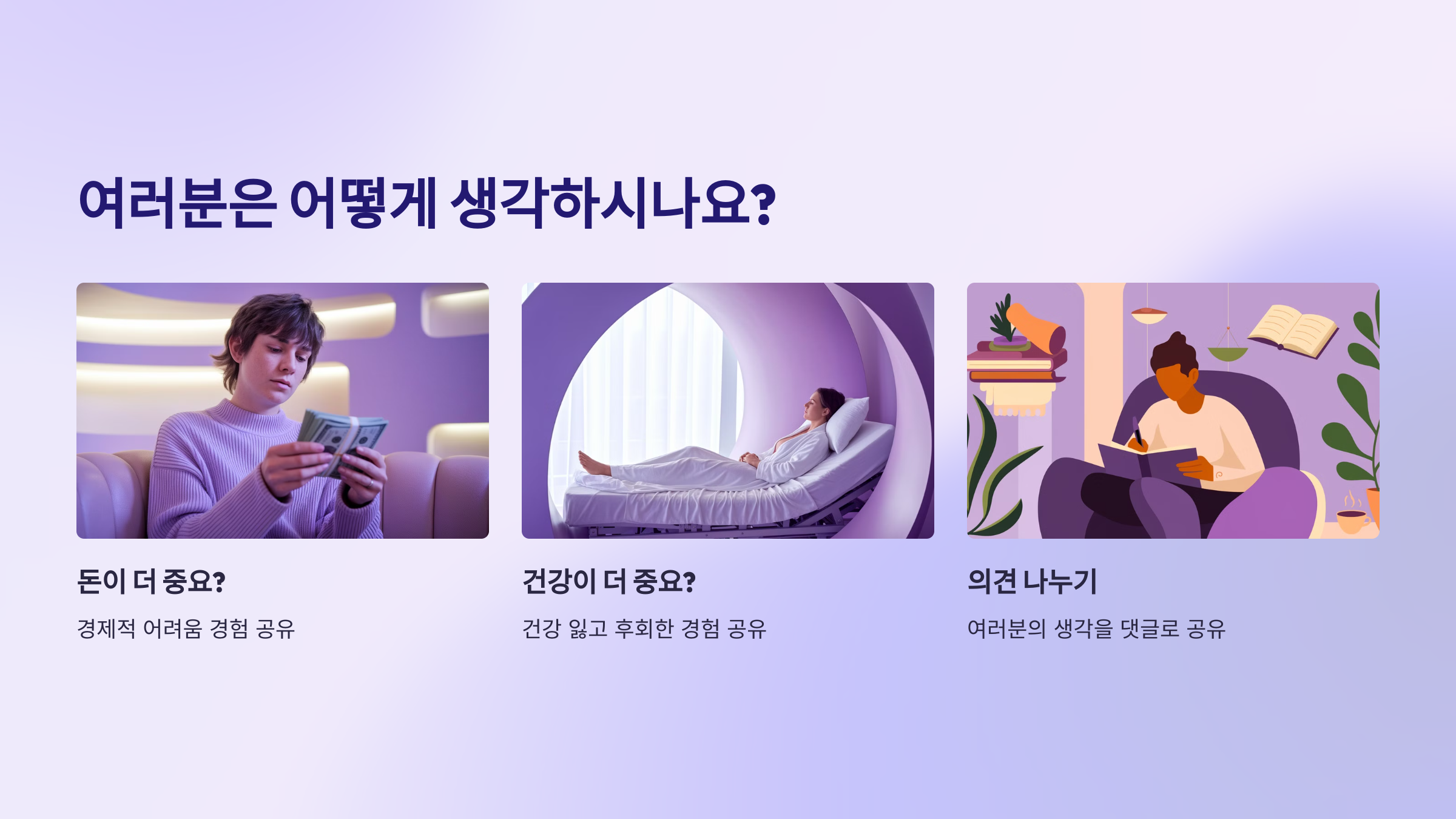 여러분은 어떻게 생각하시나요?

돈이 더 중요?

경제적 어려움 경험 공유

건강이 더 중요?

건강 잃고 후회한 경험 공유

의견 나누기

여러분의 생각을 댓글로 공유